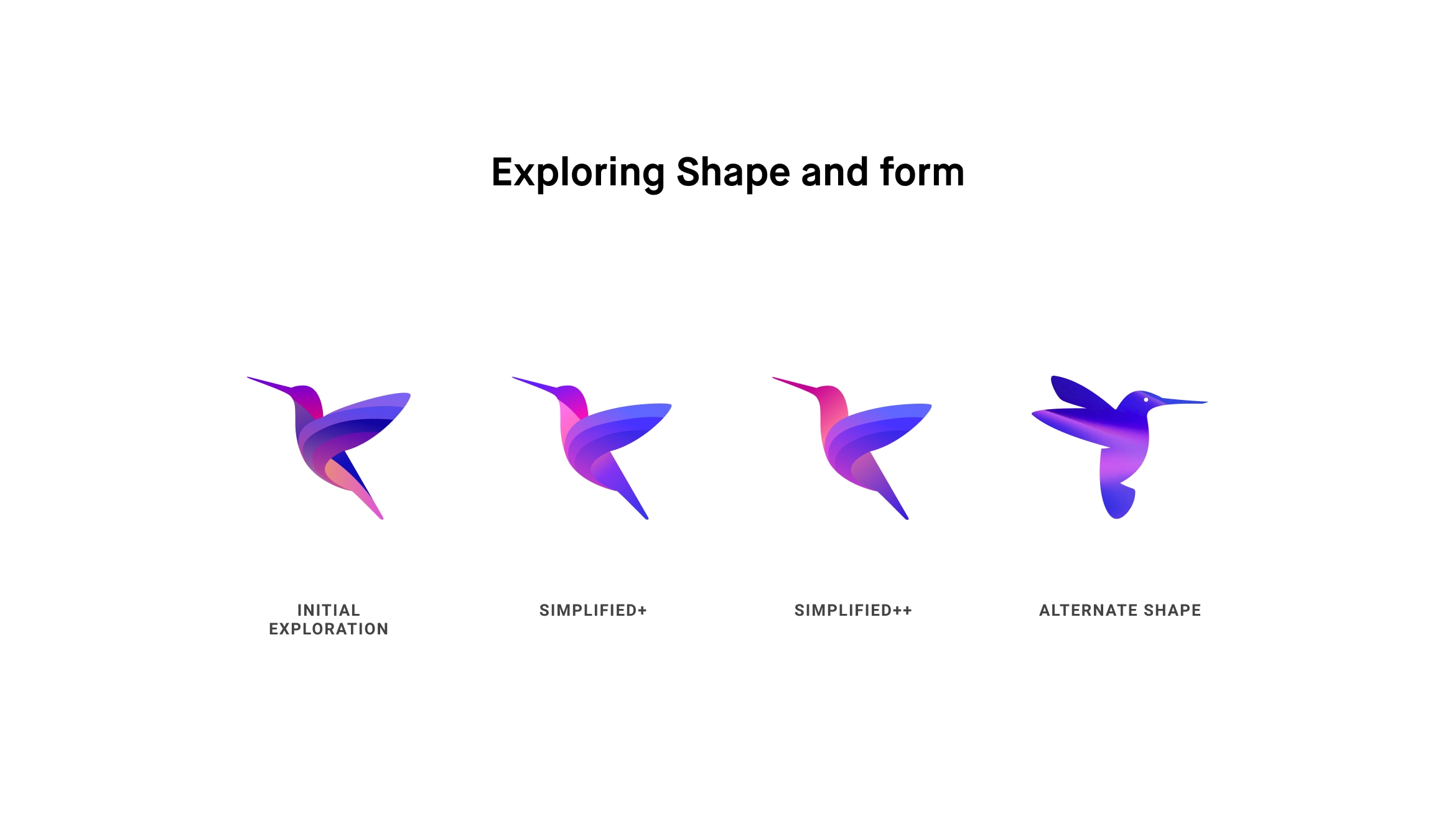 Exploring Shape and form

INITIAL EXPLORATION

SIMPLIFIED+

SIMPLIFIED++

ALTERNATE SHAPE